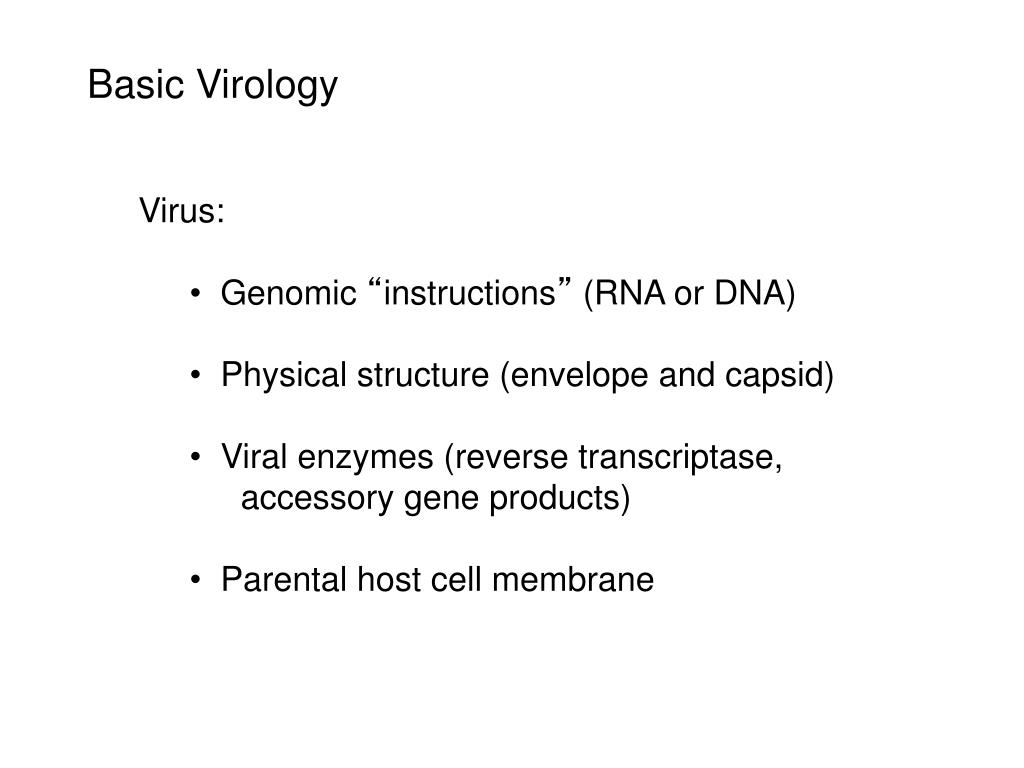 Basic Virology

Virus:

• Genomic “instructions” (RNA or DNA)

• Physical structure (envelope and capsid)

• Viral enzymes (reverse transcriptase, accessory gene products)

• Parental host cell membrane